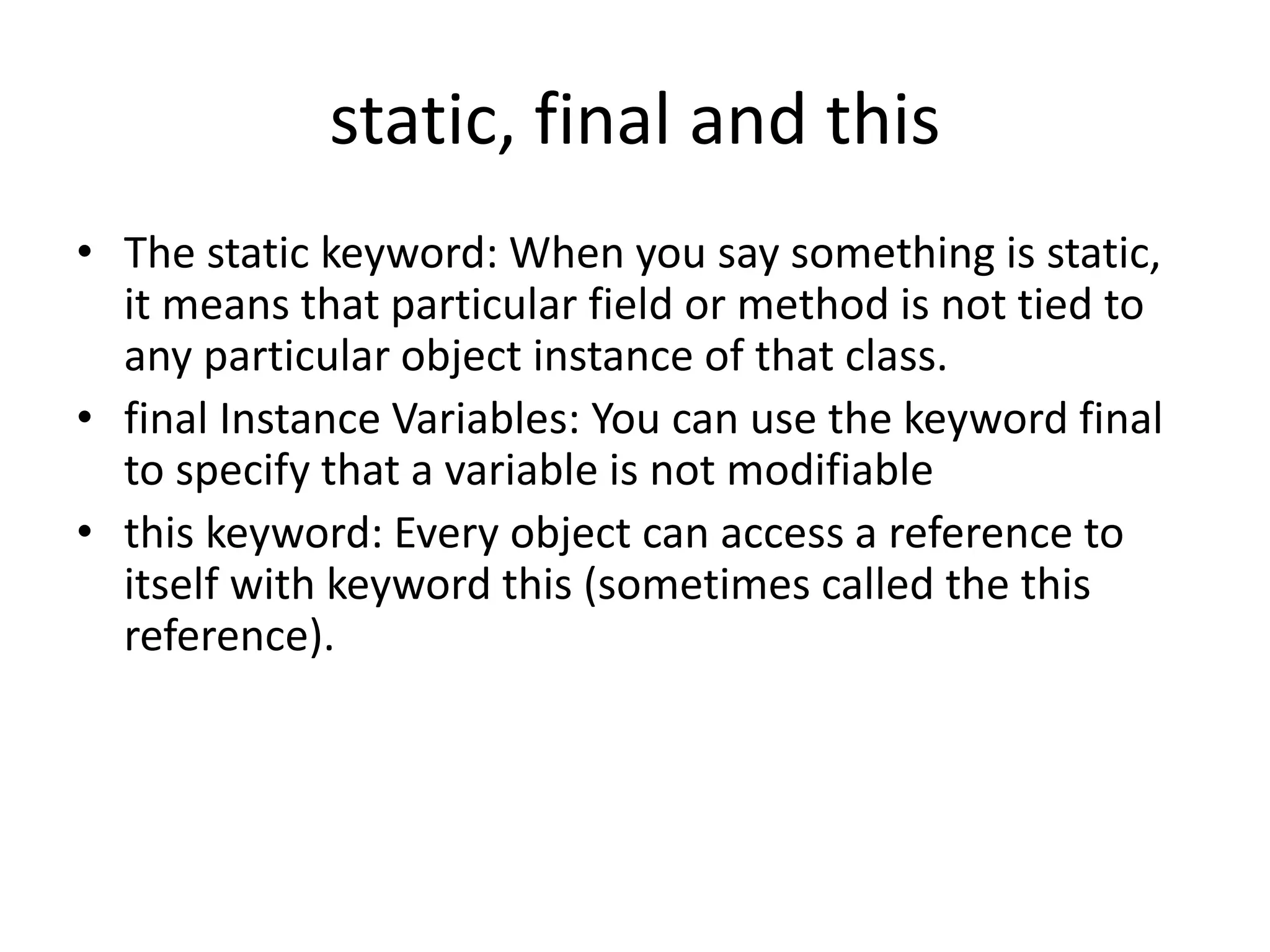 static, final and this

• The static keyword: When you say something is static, it means that particular field or method is not tied to any particular object instance of that class.
• final Instance Variables: You can use the keyword final to specify that a variable is not modifiable
• this keyword: Every object can access a reference to itself with keyword this (sometimes called the this reference).